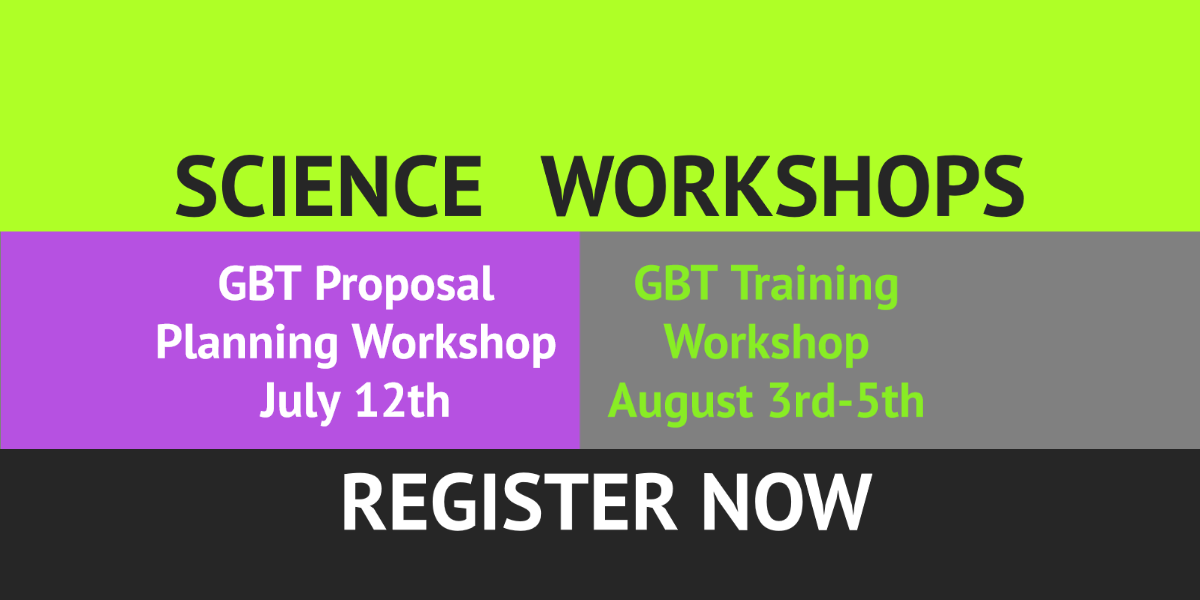 SCIENCE WORKSHOPS

GBT Proposal Planning Workshop July 12th

GBT Training Workshop August 3rd-5th

REGISTER NOW